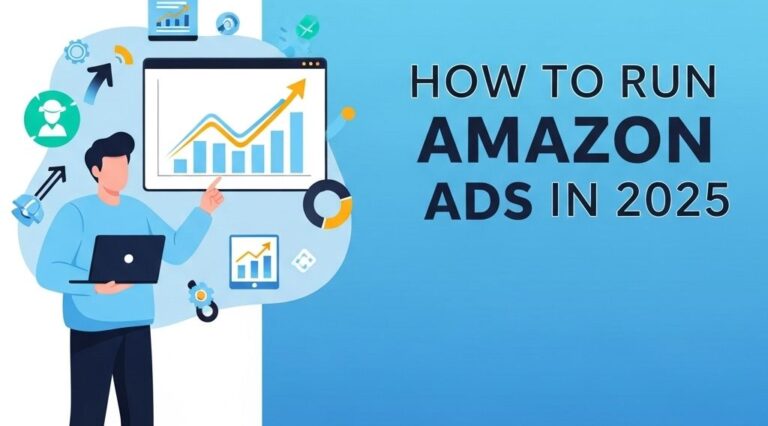 HOW TO RUN
AMAZON
ADS IN 2025